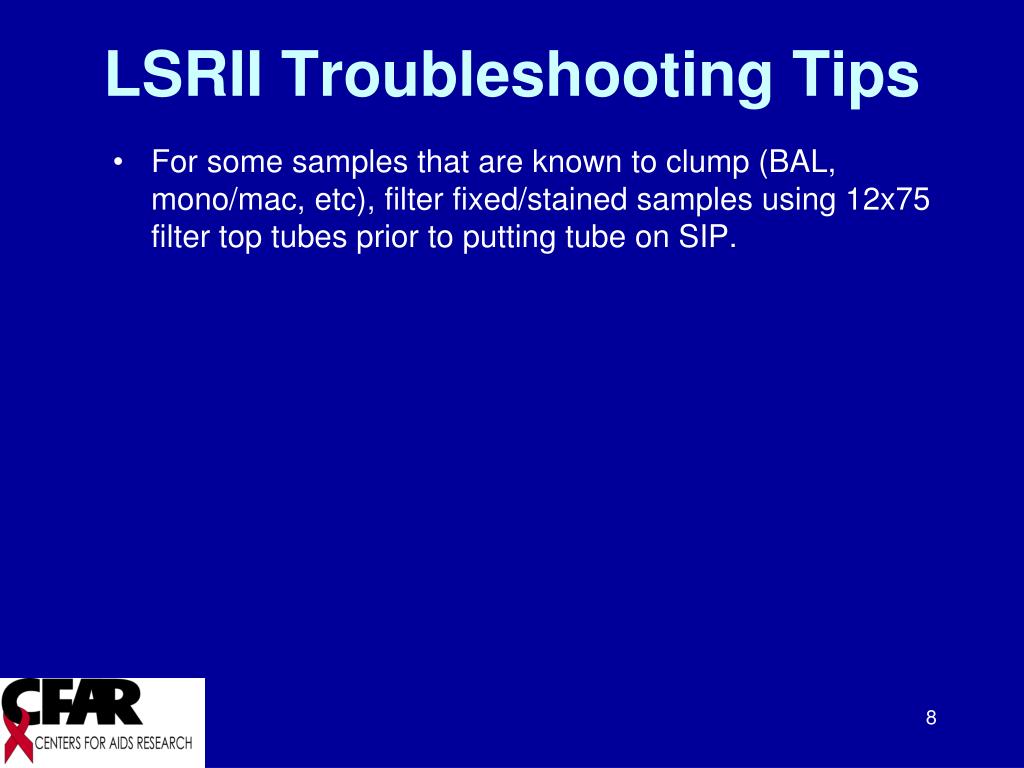 LSRII Troubleshooting Tips

• For some samples that are known to clump (BAL, mono/mac, etc), filter fixed/stained samples using 12x75 filter top tubes prior to putting tube on SIP.

CFAR
CENTERS FOR AIDS RESEARCH

8